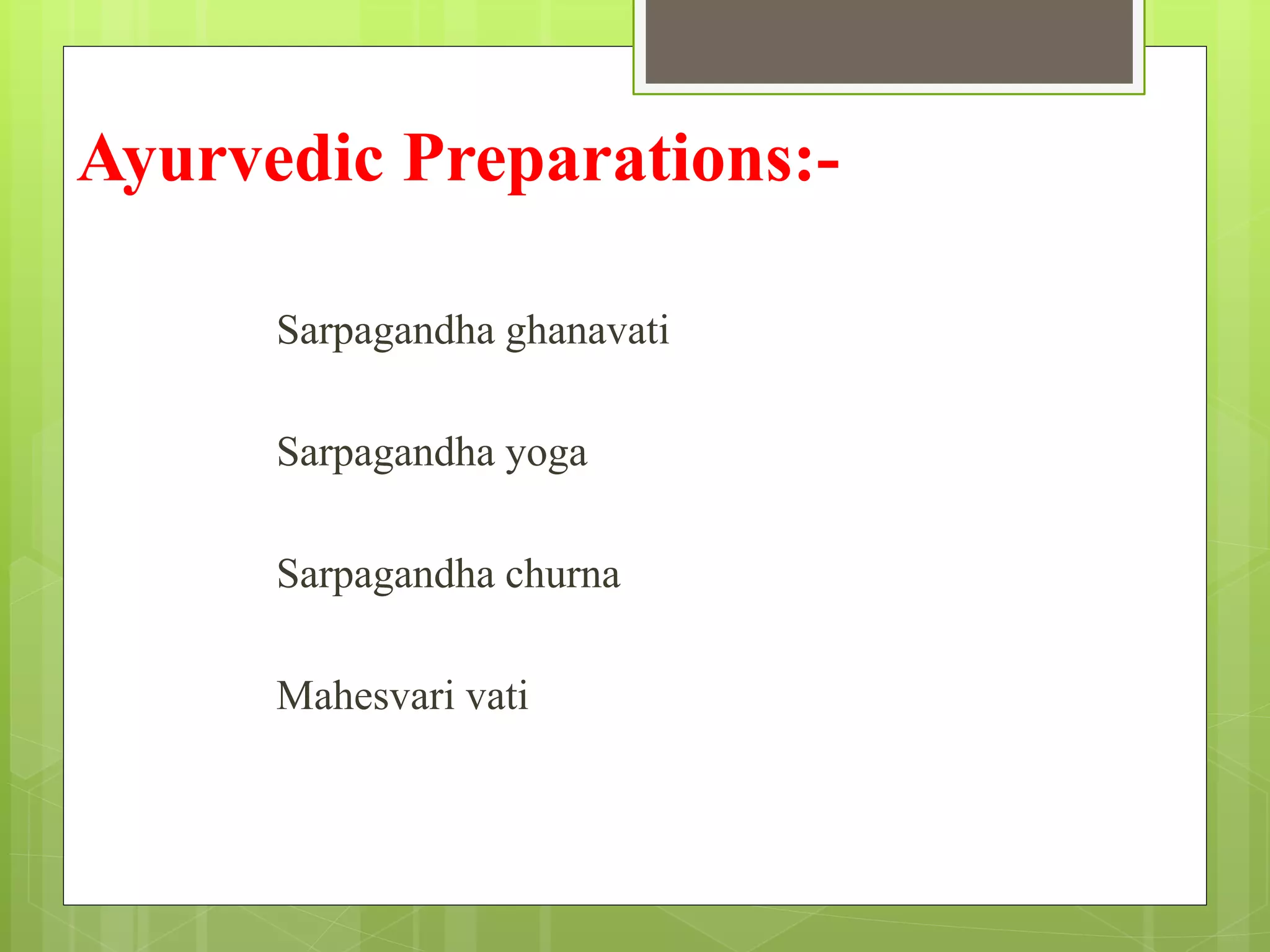 Ayurvedic Preparations:-

Sarpagandha ghanavati

Sarpagandha yoga

Sarpagandha churna

Mahesvari vati